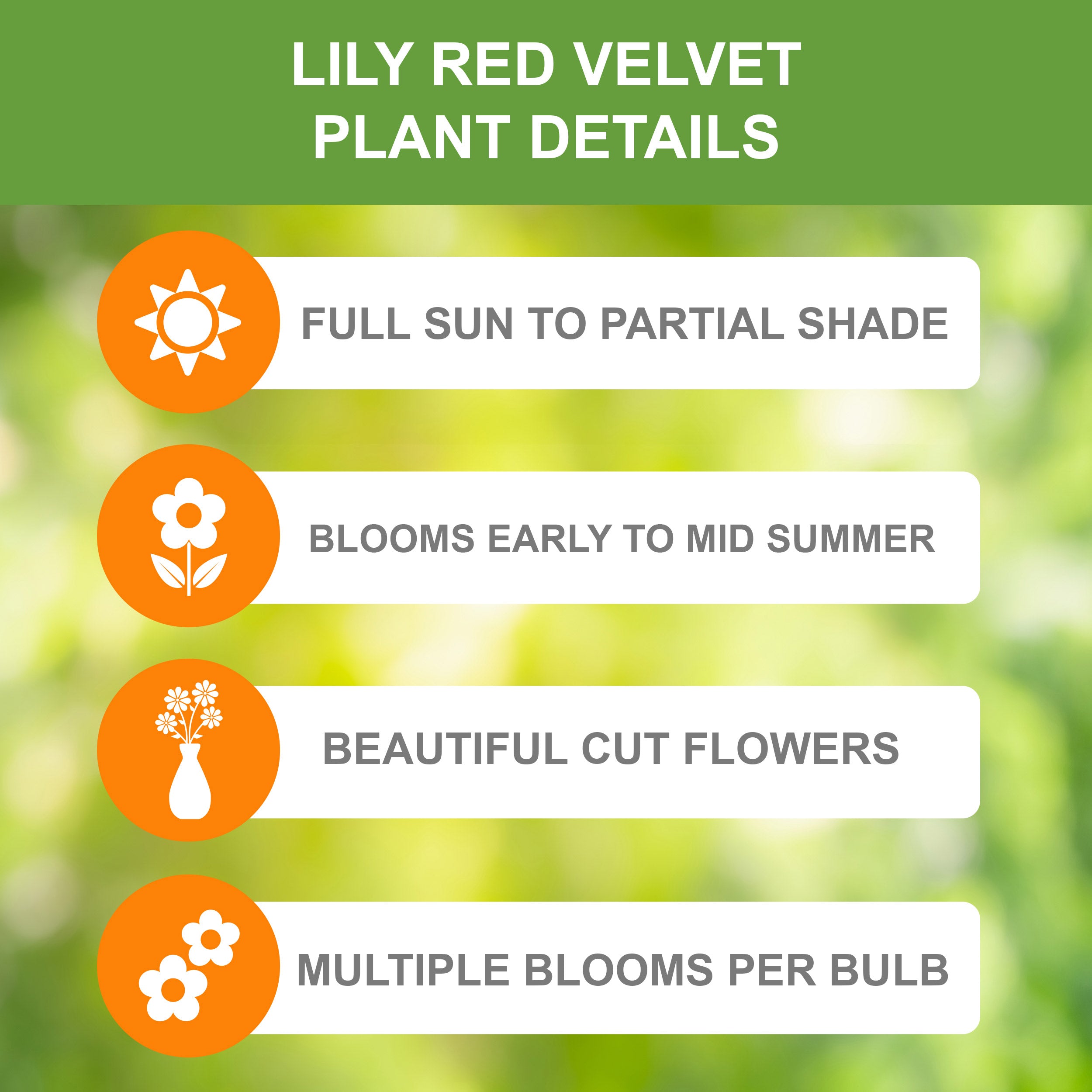 LILY RED VELVET
PLANT DETAILS

FULL SUN TO PARTIAL SHADE

BLOOMS EARLY TO MID SUMMER

BEAUTIFUL CUT FLOWERS

MULTIPLE BLOOMS PER BULB